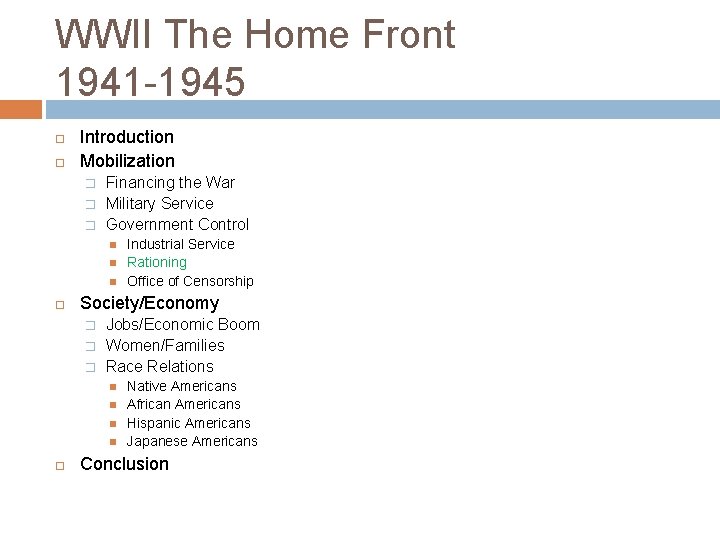 WWII The Home Front 1941-1945

Introduction
Mobilization
Financing the War
Military Service
Government Control
Industrial Service
Rationing
Office of Censorship
Society/Economy
Jobs/Economic Boom
Women/Families
Race Relations
Native Americans
African Americans
Hispanic Americans
Japanese Americans
Conclusion